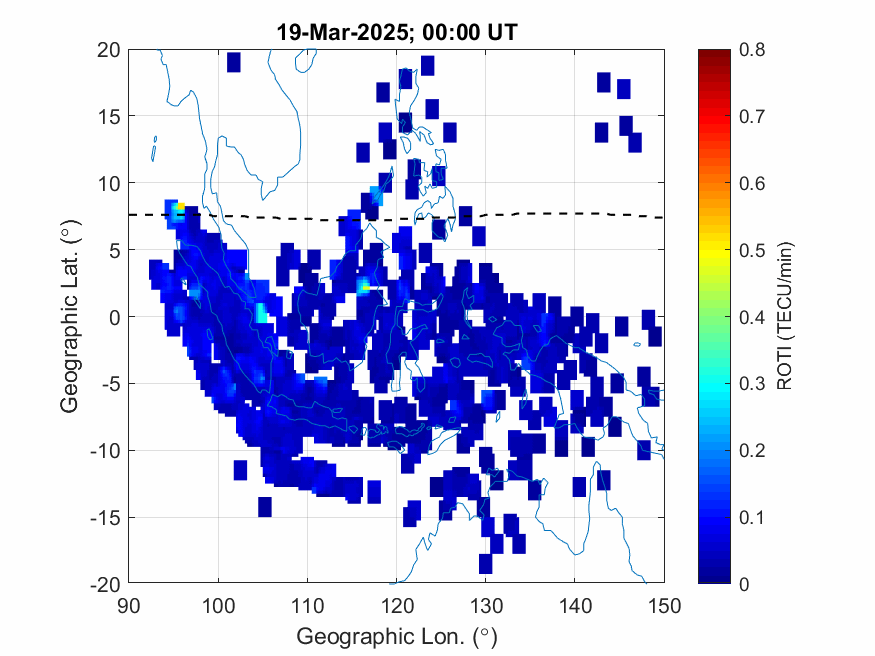 19-Mar-2025; 00:00 UT

Geographic Lat. (°)

20
15
10
5
0
-5
-10
-15
-20

90 100 110 120 130 140 150

Geographic Lon. (°)

0.8
0.7
0.6
0.5
0.4
0.3
0.2
0.1
0

ROTI (TECU/min)